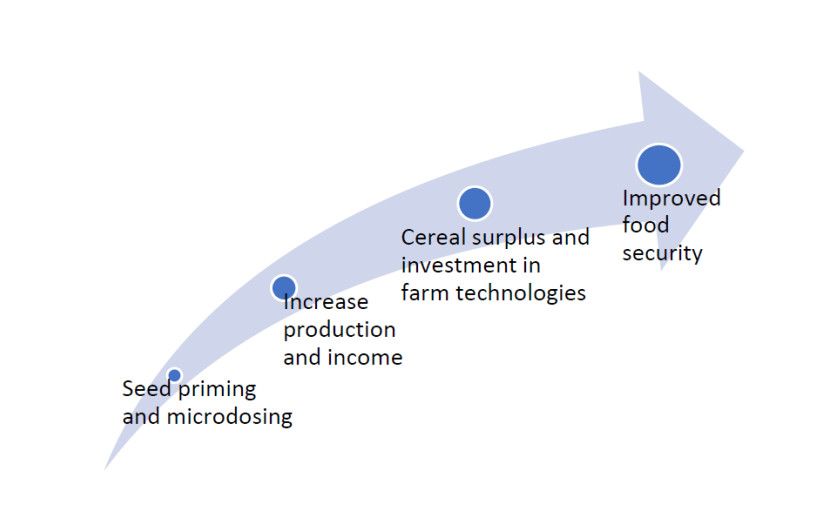 Seed priming and microdosing

Increase production and income

Cereal surplus and investment in farm technologies

Improved food security